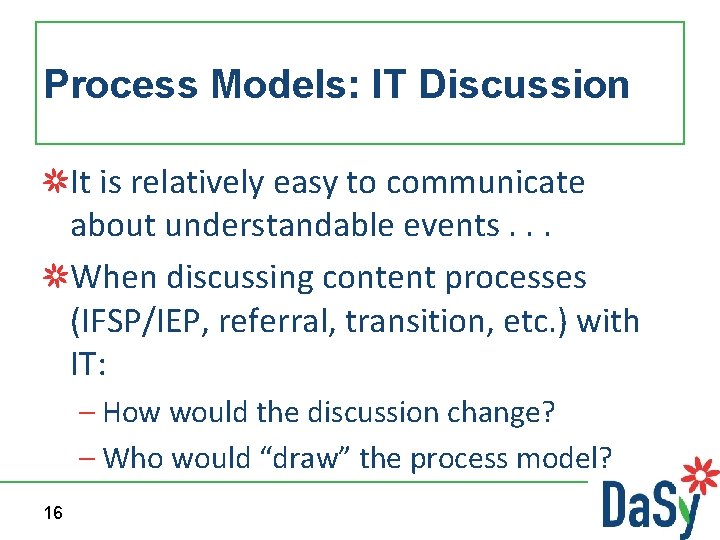 Process Models: IT Discussion

It is relatively easy to communicate about understandable events . . .

When discussing content processes (IFSP/IEP, referral, transition, etc.) with IT:

– How would the discussion change?

– Who would “draw” the process model?

16

DaSy